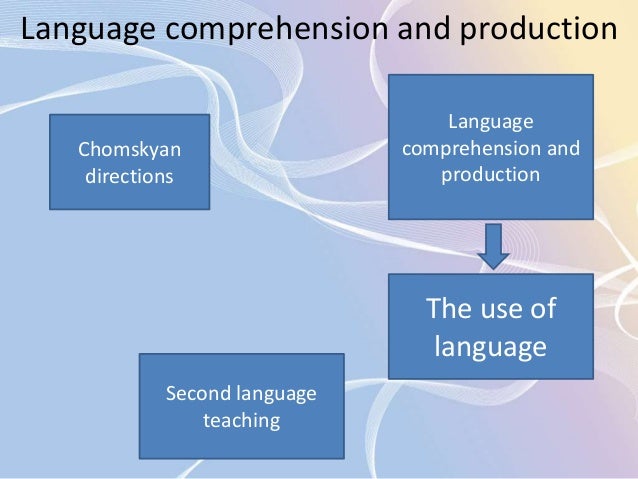 Language comprehension and production

Chomskyan directions

Language comprehension and production

The use of language

Second language teaching